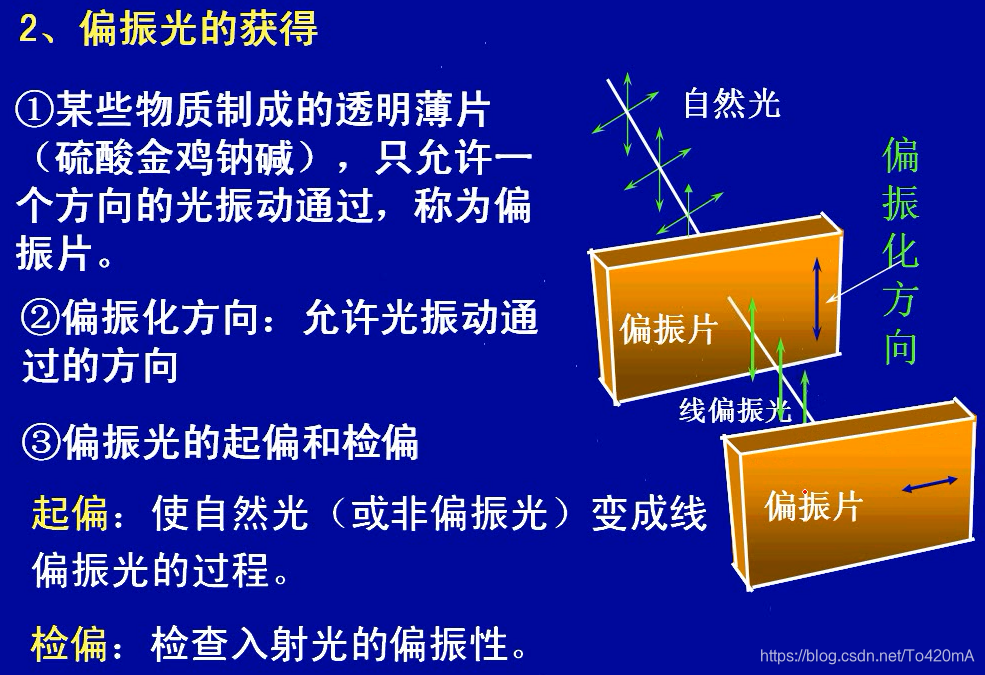 2、偏振光的获得

①某些物质制成的透明薄片（硫酸金鸡钠碱），只允许一个方向的光振动通过，称为偏振片。

②偏振化方向：允许光振动通过的方向

③偏振光的起偏和检偏

起偏：使自然光（或非偏振光）变成线偏振光的过程。

检偏：检查入射光的偏振性。

自然光

偏振化方向

偏振片

线偏振光

偏振片

https://blog.csdn.net/To420mA